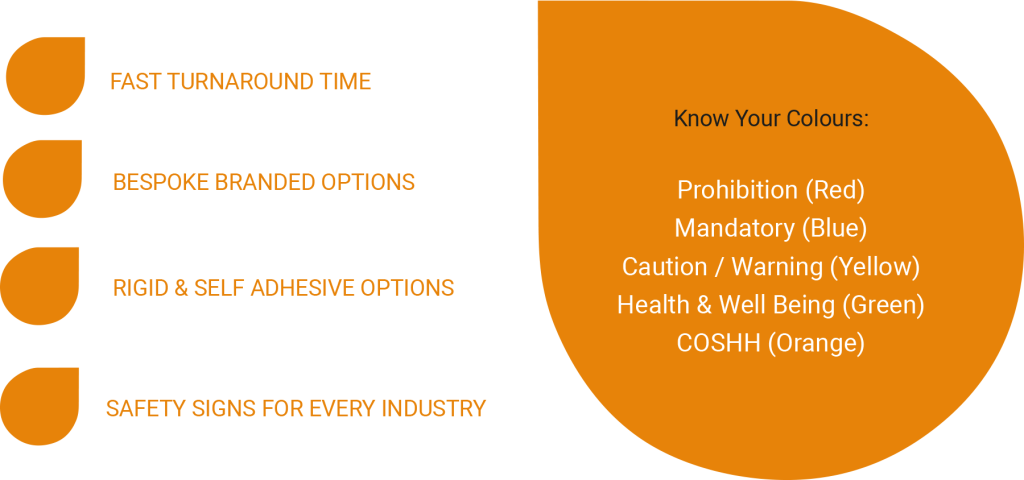 FAST TURNAROUND TIME

BESPOKE BRANDED OPTIONS

RIGID & SELF ADHESIVE OPTIONS

SAFETY SIGNS FOR EVERY INDUSTRY

Know Your Colours:

Prohibition (Red)
Mandatory (Blue)
Caution / Warning (Yellow)
Health & Well Being (Green)
COSHH (Orange)